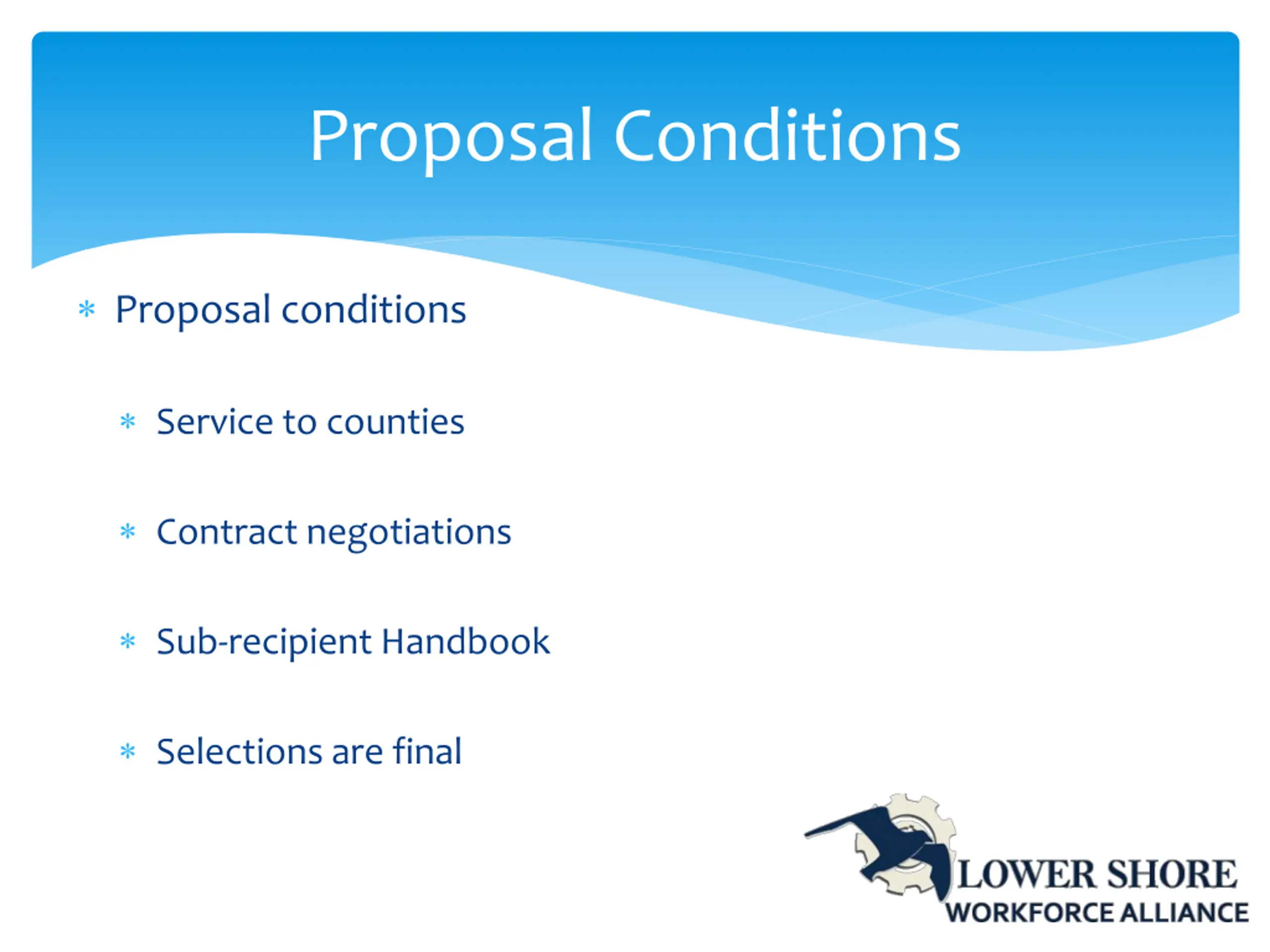 Proposal Conditions

* Proposal conditions

* Service to counties

* Contract negotiations

* Sub-recipient Handbook

* Selections are final

LOWER SHORE
WORKFORCE ALLIANCE